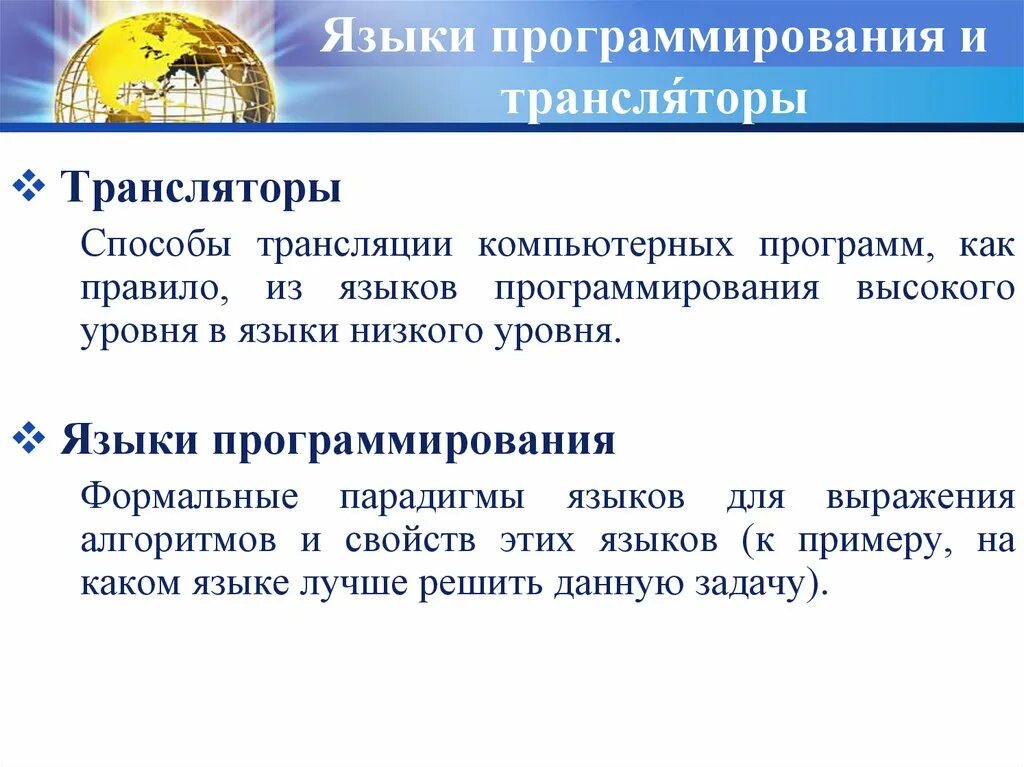 Языки программирования и трансля́торы

❖ Трансляторы

Способы трансляции компьютерных программ, как правило, из языков программирования высокого уровня в языки низкого уровня.

❖ Языки программирования

Формальные парадигмы языков для выражения алгоритмов и свойств этих языков (к примеру, на каком языке лучше решить данную задачу).